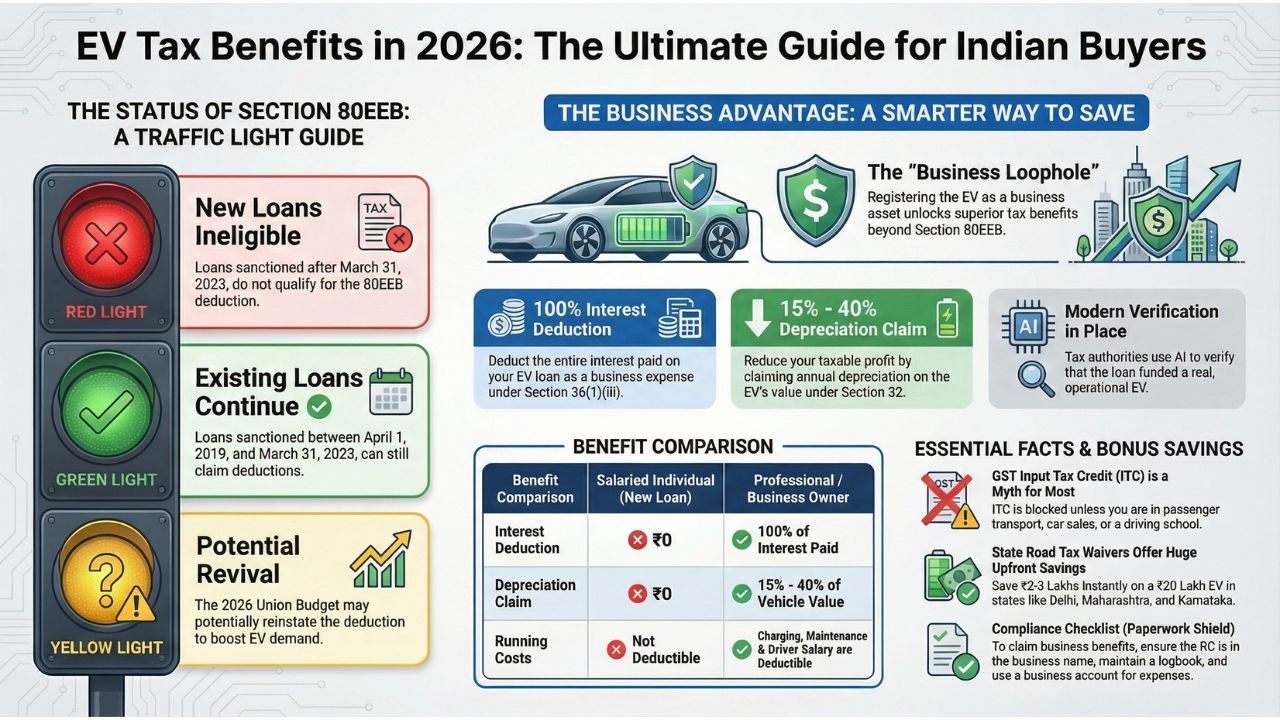 EV Tax Benefits in 2026: The Ultimate Guide for Indian Buyers

THE STATUS OF SECTION 80EEB: A TRAFFIC LIGHT GUIDE

RED LIGHT

New Loans Ineligible

TAX

Loans sanctioned after March 31, 2023, do not qualify for the 80EEB deduction.

GREEN LIGHT

Existing Loans Continue

Loans sanctioned between April 1, 2019, and March 31, 2023, can still claim deductions.

YELLOW LIGHT

Potential Revival

The 2026 Union Budget may potentially reinstate the deduction to boost EV demand.

THE BUSINESS ADVANTAGE: A SMARTER WAY TO SAVE

The "Business Loophole"

Registering the EV as a business asset unlocks superior tax benefits beyond Section 80EEB.

100% Interest Deduction

Deduct the entire interest paid on your EV loan as a business expense under Section 36(1)(iii).

15% - 40% Depreciation Claim

Reduce your taxable profit by claiming annual depreciation on the EV's value under Section 32.

AI

Modern Verification in Place

Tax authorities use AI to verify that the loan funded a real, operational EV.

BENEFIT COMPARISON

| Benefit Comparison | Salaried Individual (New Loan) | Professional / Business Owner |
|---|---|---|
| Interest Deduction | ₹0 | 100% of Interest Paid |
| Depreciation Claim | ₹0 | 15% - 40% of Vehicle Value |
| Running Costs | Not Deductible | Charging, Maintenance & Driver Salary are Deductible |

ESSENTIAL FACTS & BONUS SAVINGS

GST

GST Input Tax Credit (ITC) is a Myth for Most

ITC is blocked unless you are in passenger transport, car sales, or a driving school.

State Road Tax Waivers Offer Huge Upfront Savings

Save ₹2-3 Lakhs Instantly on a ₹20 Lakh EV in states like Delhi, Maharashtra, and Karnataka.

Compliance Checklist (Paperwork Shield)

To claim business benefits, ensure the RC is in the business name, maintain a logbook, and use a business account for expenses.